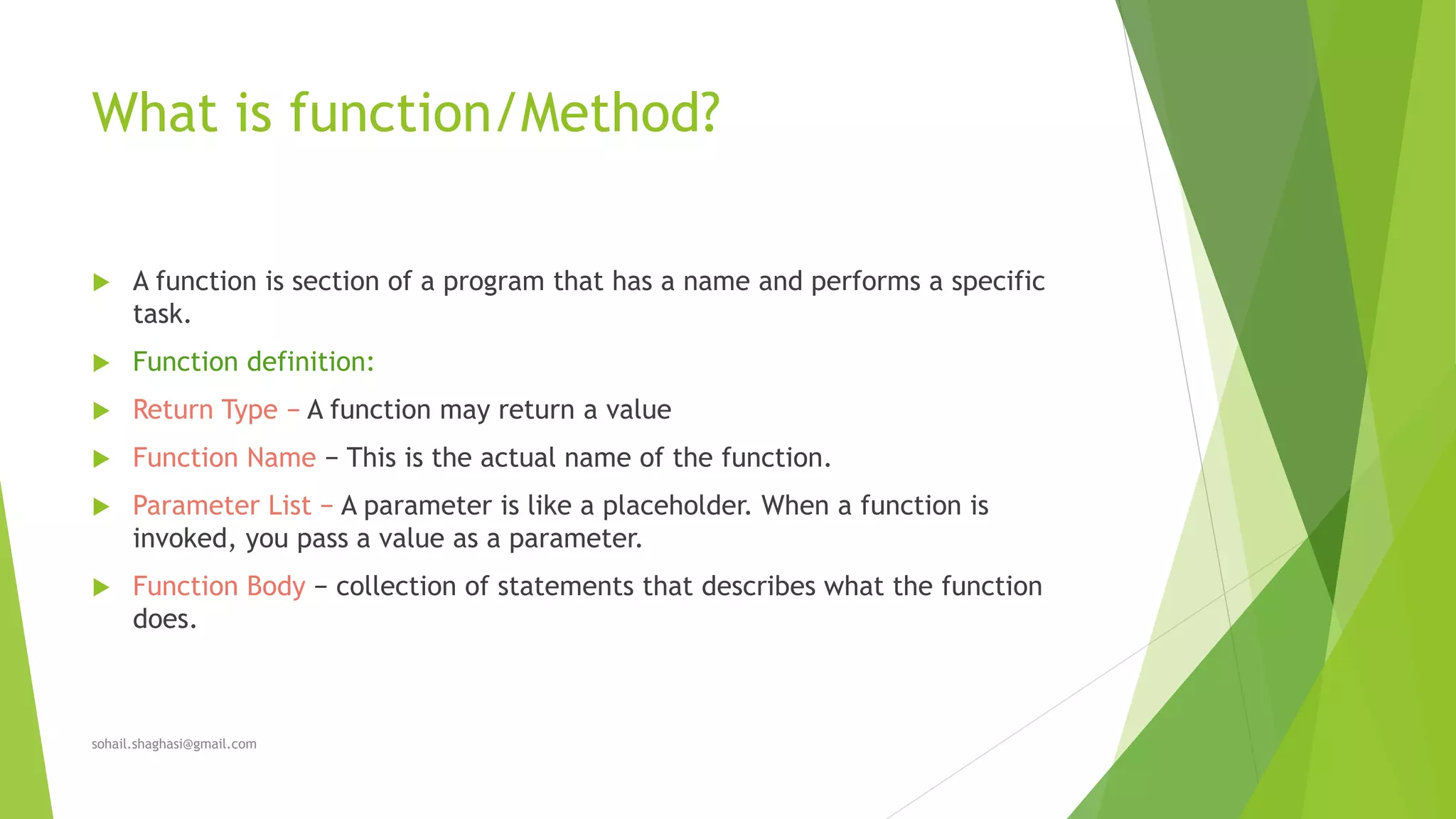 What is function/Method?

A function is section of a program that has a name and performs a specific task.

Function definition:

Return Type – A function may return a value

Function Name – This is the actual name of the function.

Parameter List – A parameter is like a placeholder. When a function is invoked, you pass a value as a parameter.

Function Body – collection of statements that describes what the function does.

sohail.shaghasi@gmail.com